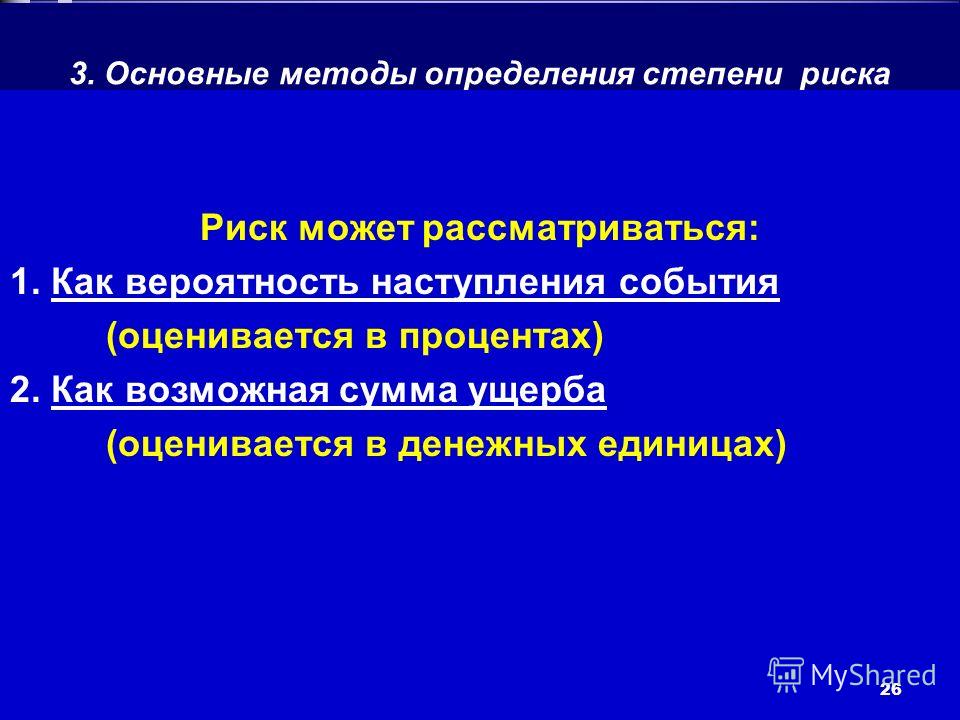 3. Основные методы определения степени риска

Риск может рассматриваться:

1. Как вероятность наступления события (оценивается в процентах)

2. Как возможная сумма ущерба (оценивается в денежных единицах)

MyShared

26